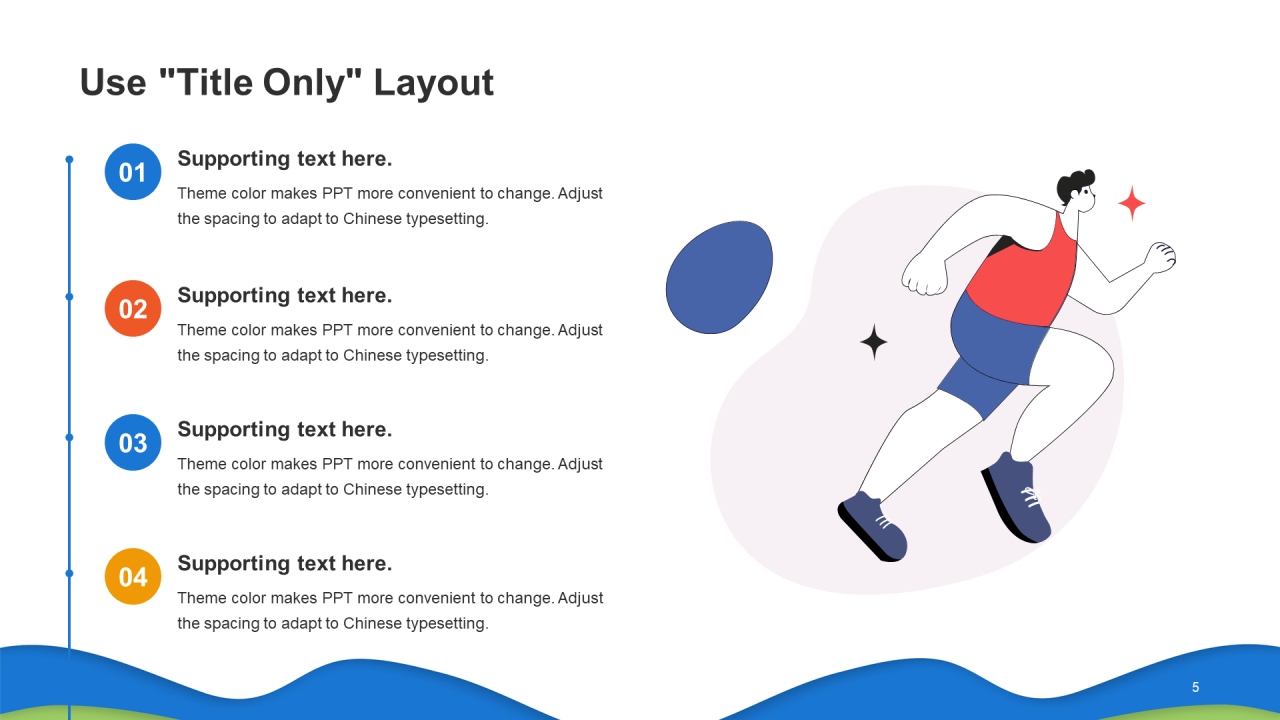 Use "Title Only" Layout

01

Supporting text here.

Theme color makes PPT more convenient to change. Adjust the spacing to adapt to Chinese typesetting.

02

Supporting text here.

Theme color makes PPT more convenient to change. Adjust the spacing to adapt to Chinese typesetting.

03

Supporting text here.

Theme color makes PPT more convenient to change. Adjust the spacing to adapt to Chinese typesetting.

04

Supporting text here.

Theme color makes PPT more convenient to change. Adjust the spacing to adapt to Chinese typesetting.

5